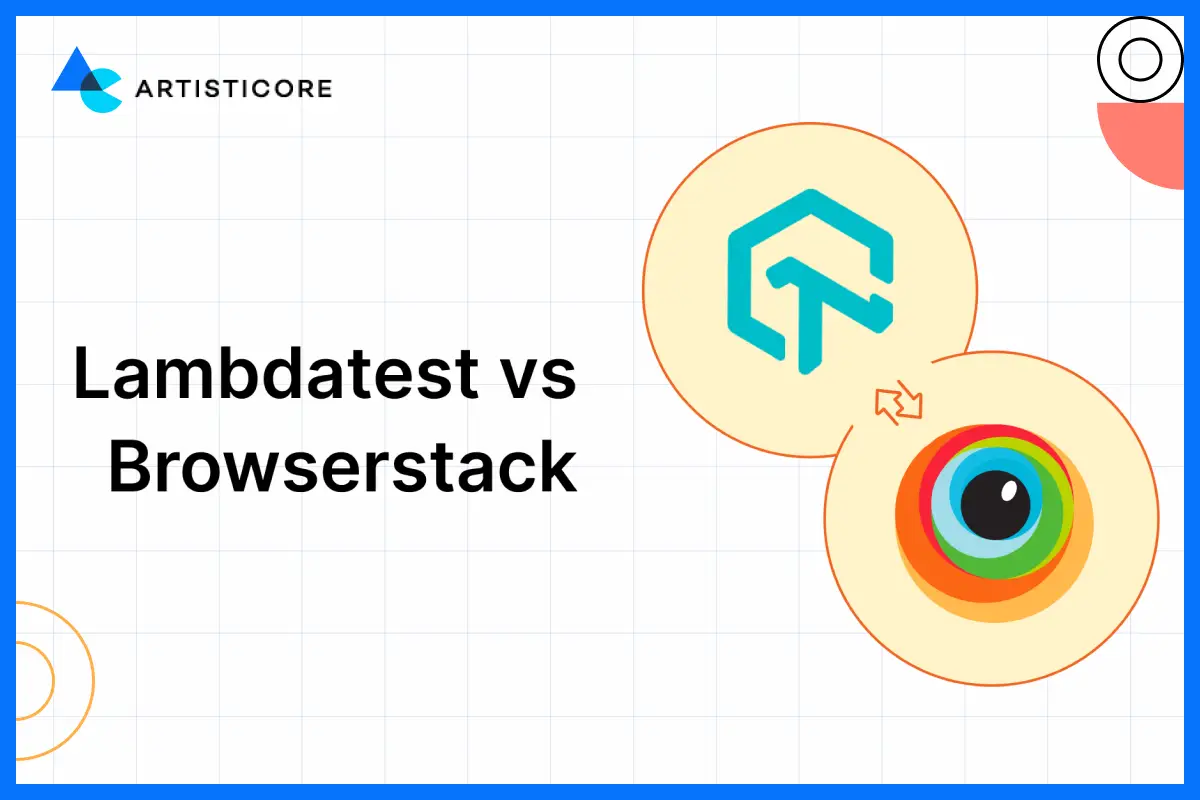 ARTISTICORE

Lambdatest vs Browserstack